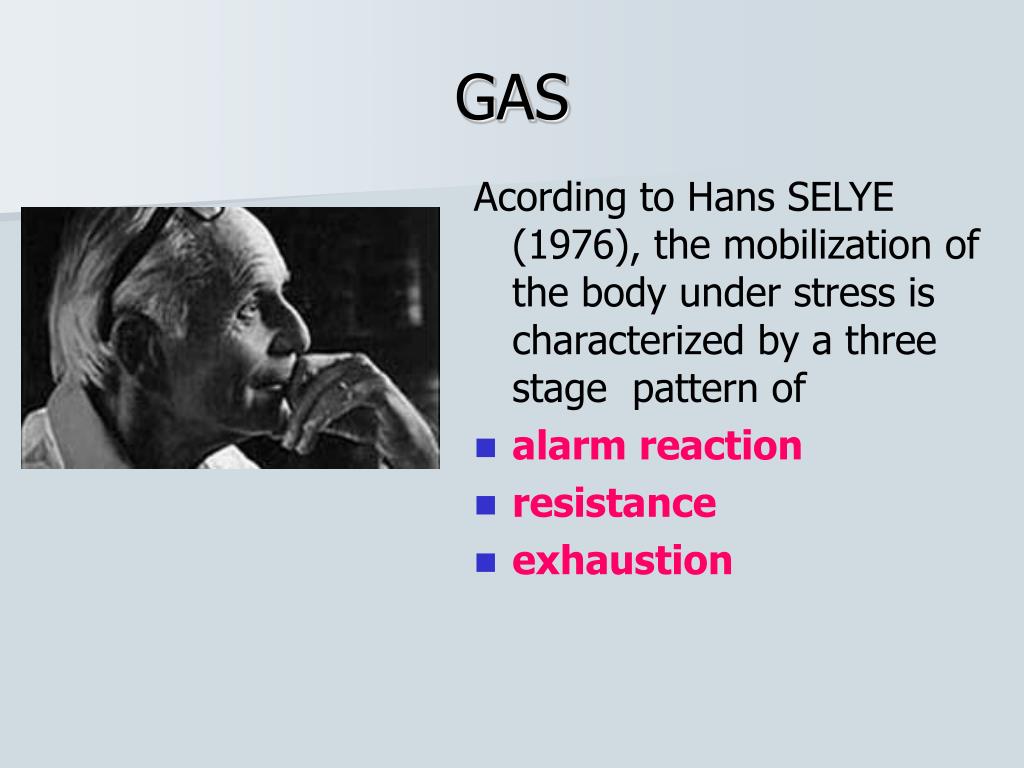 GAS

Acording to Hans SELYE (1976), the mobilization of the body under stress is characterized by a three stage pattern of

- alarm reaction
- resistance
- exhaustion